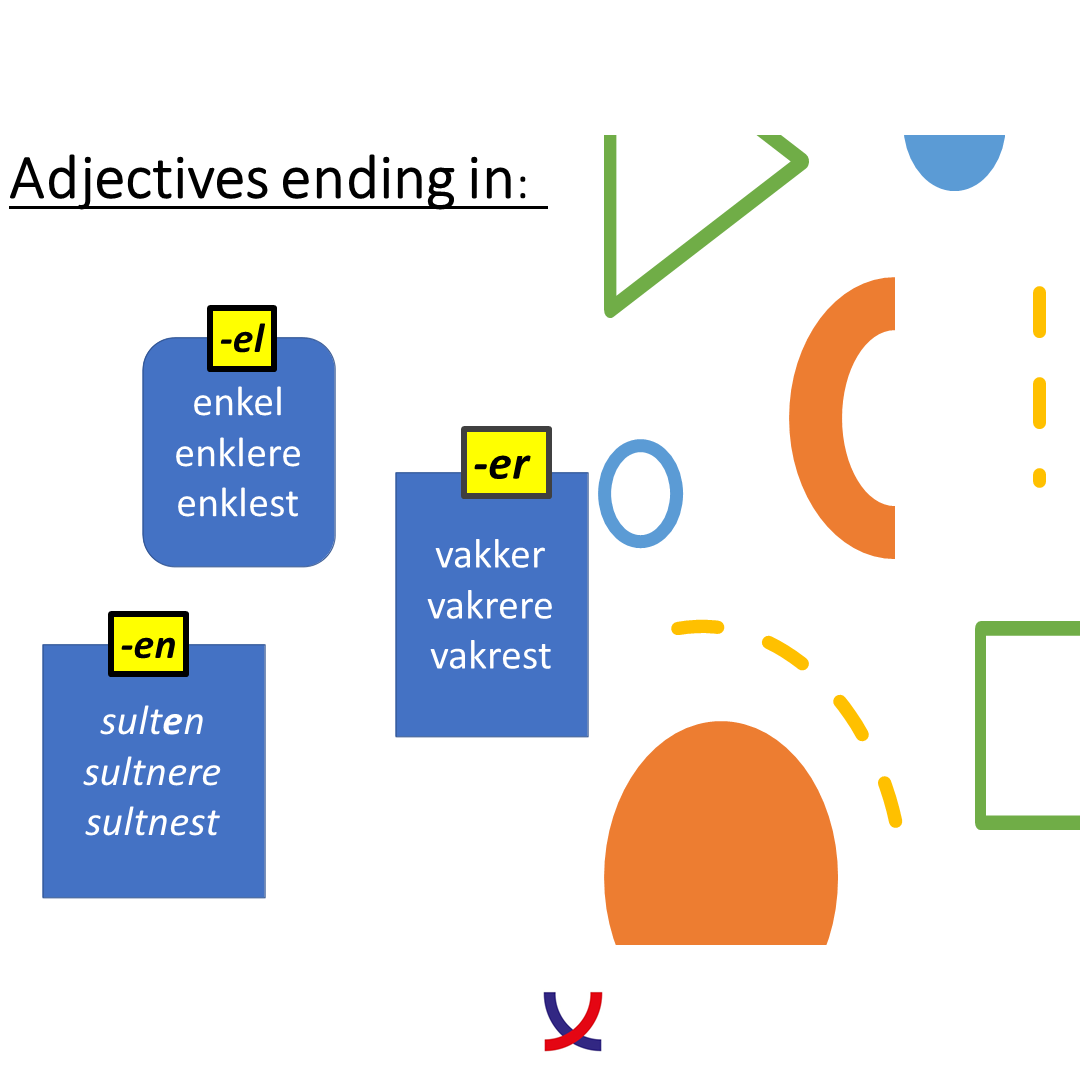 Adjectives ending in:

-el
enkel
enklere
enklest

-er
vakker
vakrere
vakrest

-en
sulten
sultnere
sultnest